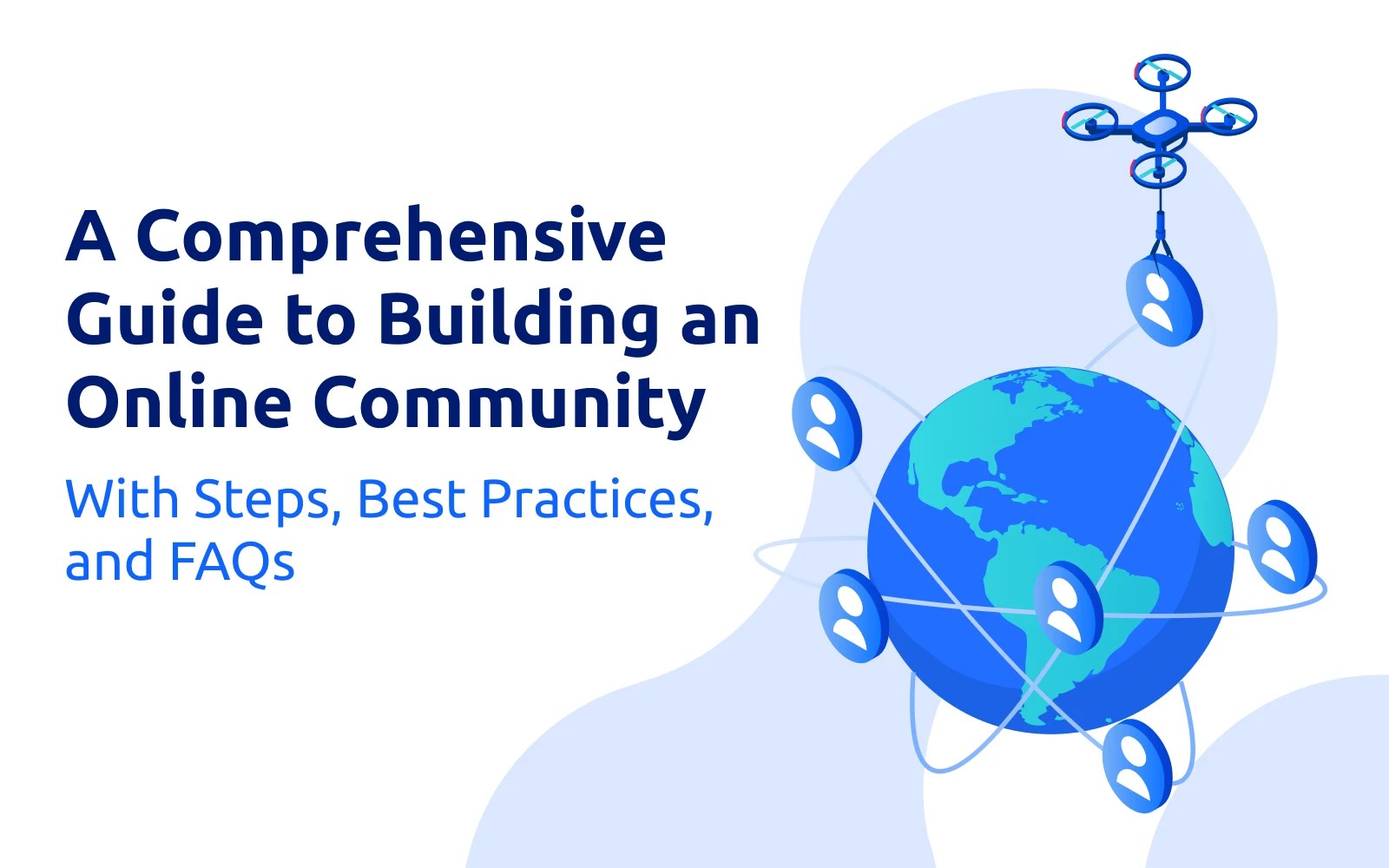 A Comprehensive Guide to Building an Online Community

With Steps, Best Practices, and FAQs